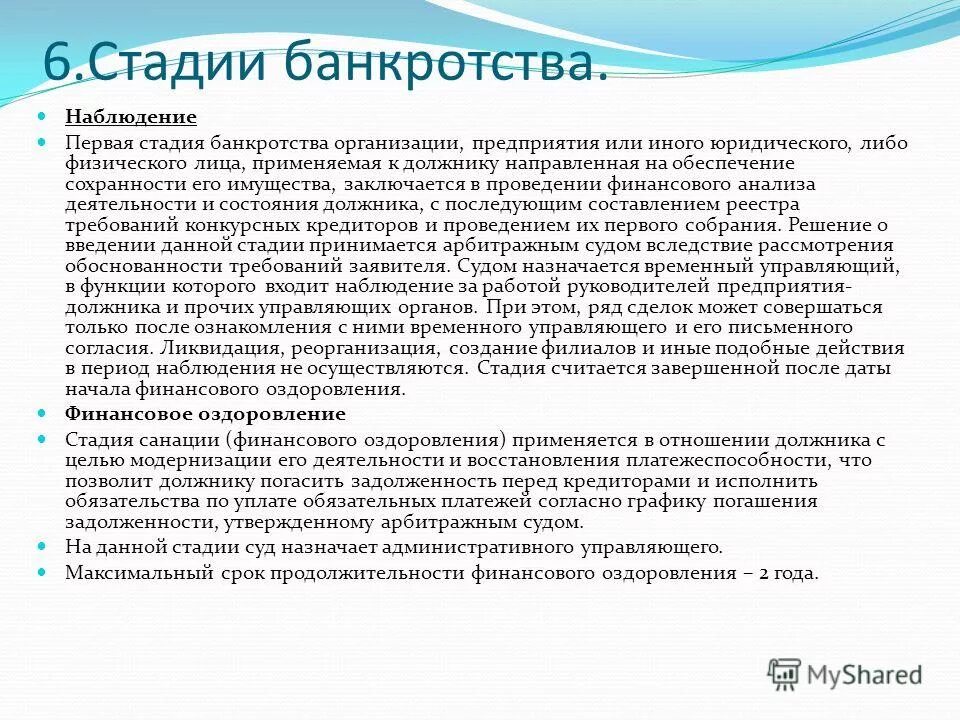 6.Стадии банкротства.

Наблюдение

Первая стадия банкротства организации, предприятия или иного юридического, либо физического лица, применяемая к должнику направленная на обеспечение сохранности его имущества, заключается в проведении финансового анализа деятельности и состояния должника, с последующим составлением реестра требований конкурсных кредиторов и проведением их первого собрания. Решение о введении данной стадии принимается арбитражным судом вследствие рассмотрения обоснованности требований заявителя. Судом назначается временный управляющий, в функции которого входит наблюдение за работой руководителей предприятия-должника и прочих управляющих органов. При этом, ряд сделок может совершаться только после ознакомления с ними временного управляющего и его письменного согласия. Ликвидация, реорганизация, создание филиалов и иные подобные действия в период наблюдения не осуществляются. Стадия считается завершенной после даты начала финансового оздоровления.

Финансовое оздоровление

Стадия санации (финансового оздоровления) применяется в отношении должника с целью модернизации его деятельности и восстановления платежеспособности, что позволит должнику погасить задолженность перед кредиторами и исполнить обязательства по уплате обязательных платежей согласно графику погашения задолженности, утвержденному арбитражным судом.

На данной стадии суд назначает административного управляющего.

Максимальный срок продолжительности финансового оздоровления – 2 года.

MyShared